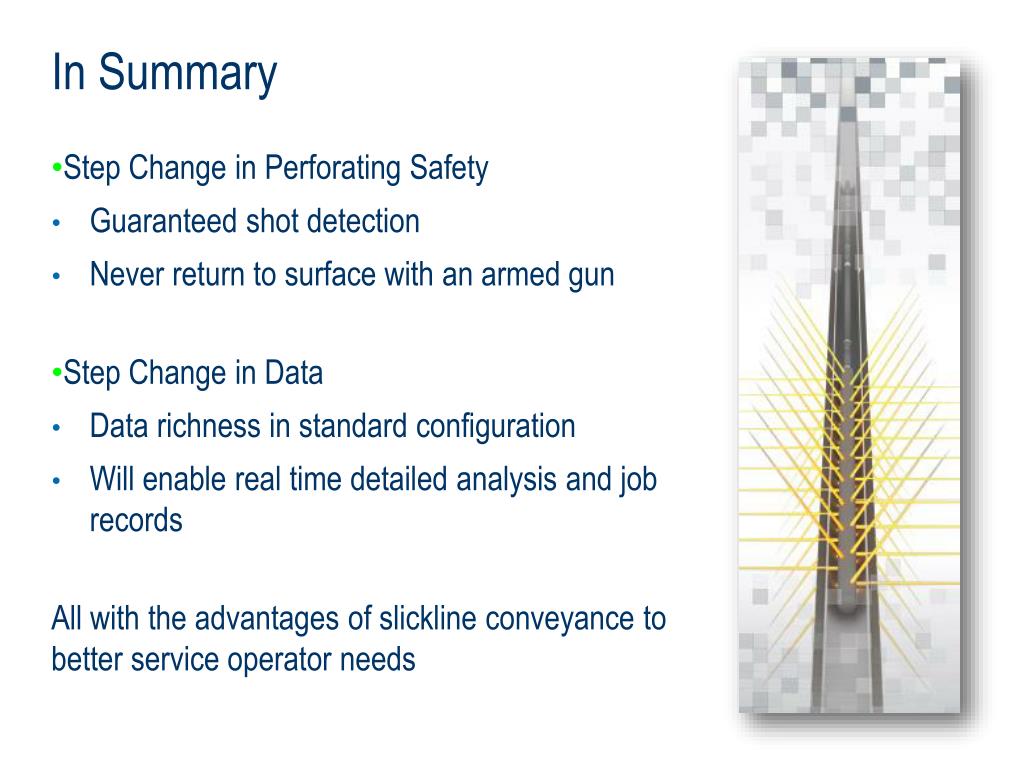 In Summary

•Step Change in Perforating Safety
• Guaranteed shot detection
• Never return to surface with an armed gun

•Step Change in Data
• Data richness in standard configuration
• Will enable real time detailed analysis and job records

All with the advantages of slickline conveyance to better service operator needs